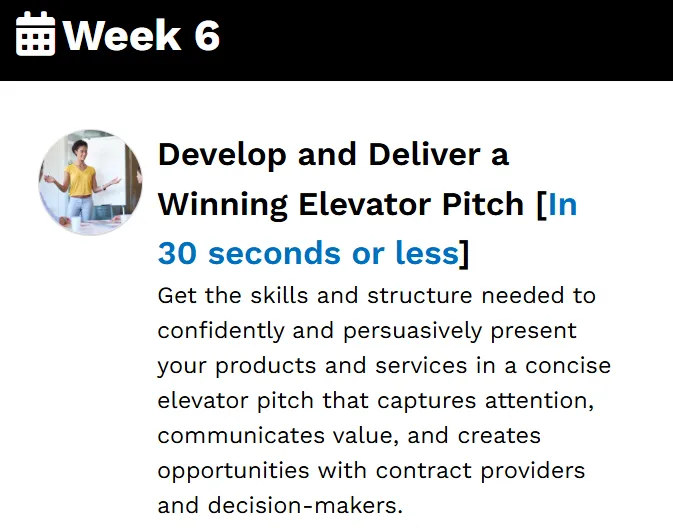 Week 6

Develop and Deliver a Winning Elevator Pitch [In 30 seconds or less]

Get the skills and structure needed to confidently and persuasively present your products and services in a concise elevator pitch that captures attention, communicates value, and creates opportunities with contract providers and decision-makers.